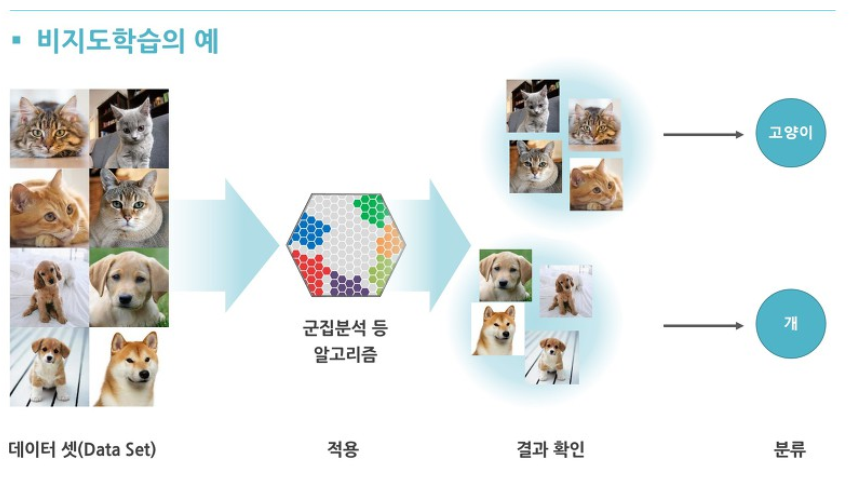 ▪ 비지도학습의 예

군집분석 등
알고리즘

고양이

개

데이터 셋(Data Set)

적용

결과 확인

분류